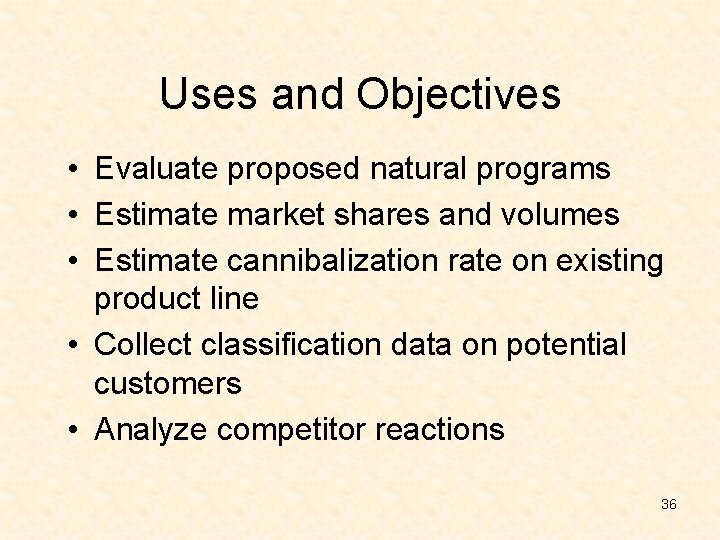 Uses and Objectives

• Evaluate proposed natural programs
• Estimate market shares and volumes
• Estimate cannibalization rate on existing product line
• Collect classification data on potential customers
• Analyze competitor reactions

36